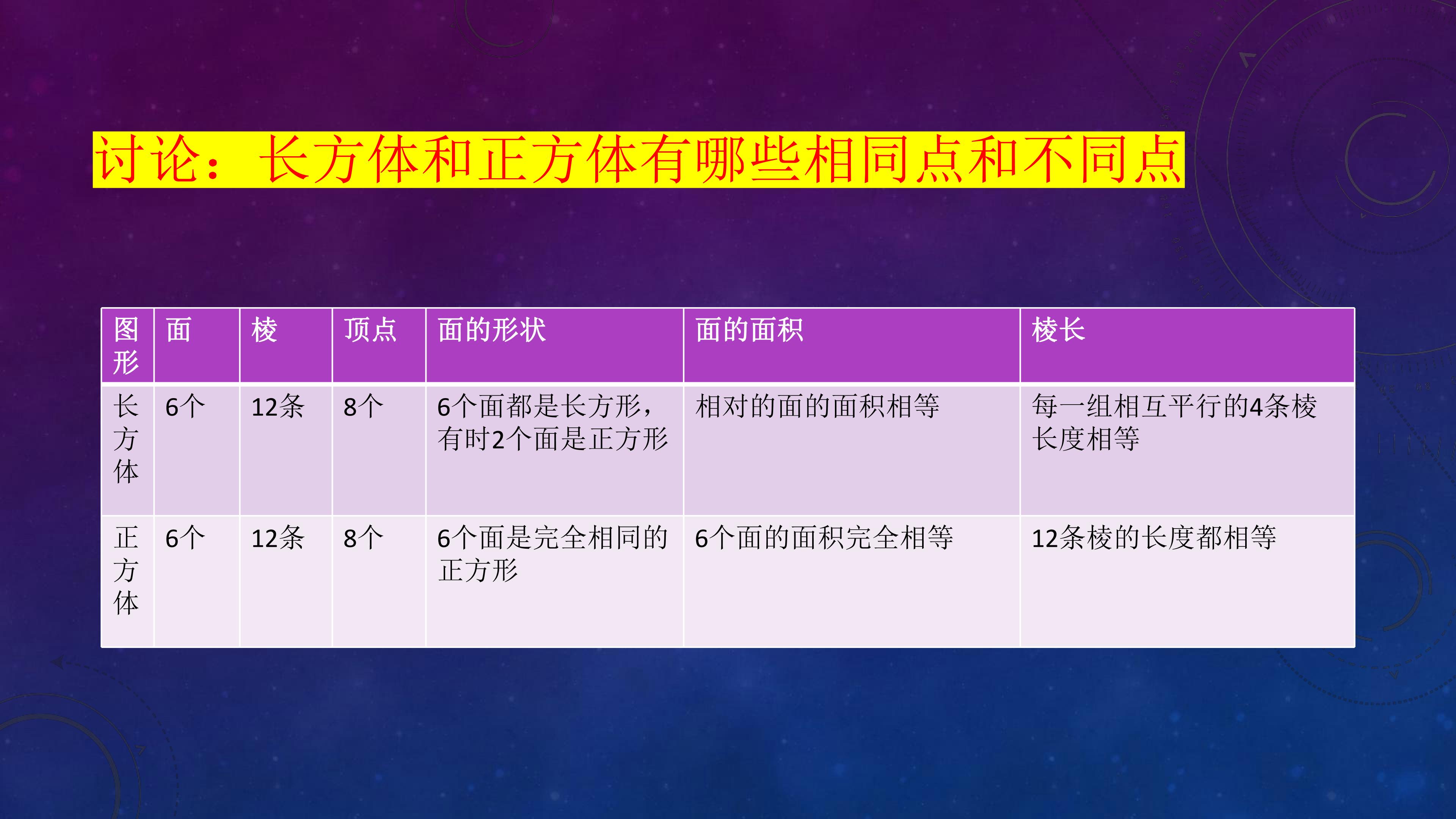 讨论：长方体和正方体有哪些相同点和不同点

| 图形 | 面 | 棱 | 顶点 | 面的形状 | 面的面积 | 棱长 |
|---|---|---|---|---|---|---|
| 长方体 | 6个 | 12条 | 8个 | 6个面都是长方形，有时2个面是正方形 | 相对的面的面积相等 | 每一组相互平行的4条棱长度相等 |
| 正方体 | 6个 | 12条 | 8个 | 6个面是完全相同的正方形 | 6个面的面积完全相等 | 12条棱的长度都相等 |